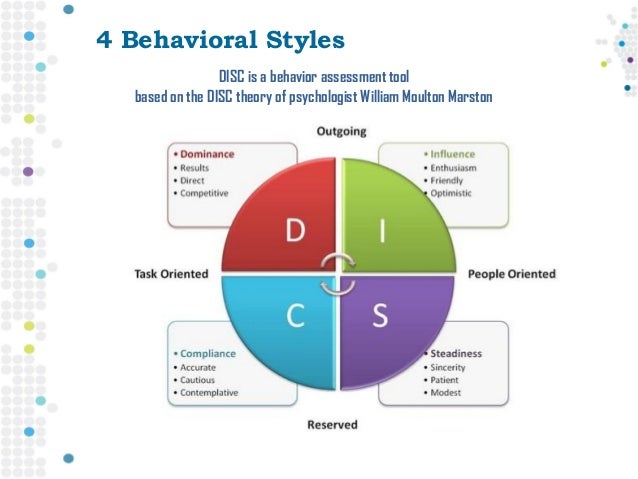 4 Behavioral Styles

DISC is a behavior assessment tool
based on the DISC theory of psychologist William Moulton Marston

Outgoing

• Dominance
• Results
• Direct
• Competitive

• Influence
• Enthusiasm
• Friendly
• Optimistic

D

I

Task Oriented

People Oriented

C

S

• Compliance
• Accurate
• Cautious
• Contemplative

• Steadiness
• Sincerity
• Patient
• Modest

Reserved